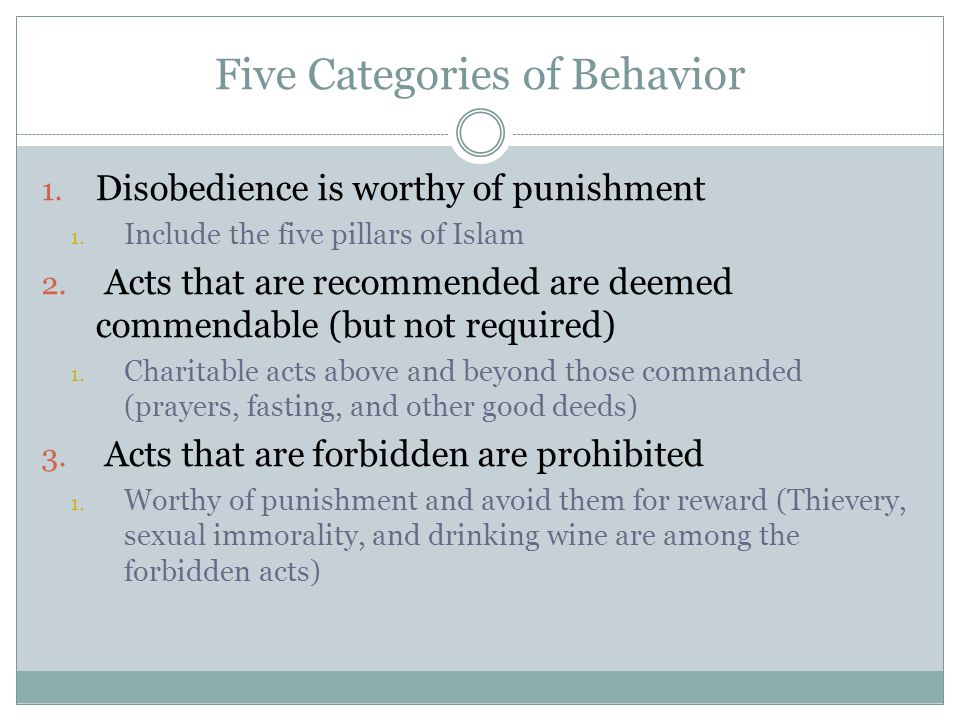 Five Categories of Behavior

1. Disobedience is worthy of punishment
   1. Include the five pillars of Islam
2. Acts that are recommended are deemed commendable (but not required)
   1. Charitable acts above and beyond those commanded (prayers, fasting, and other good deeds)
3. Acts that are forbidden are prohibited
   1. Worthy of punishment and avoid them for reward (Thievery, sexual immorality, and drinking wine are among the forbidden acts)